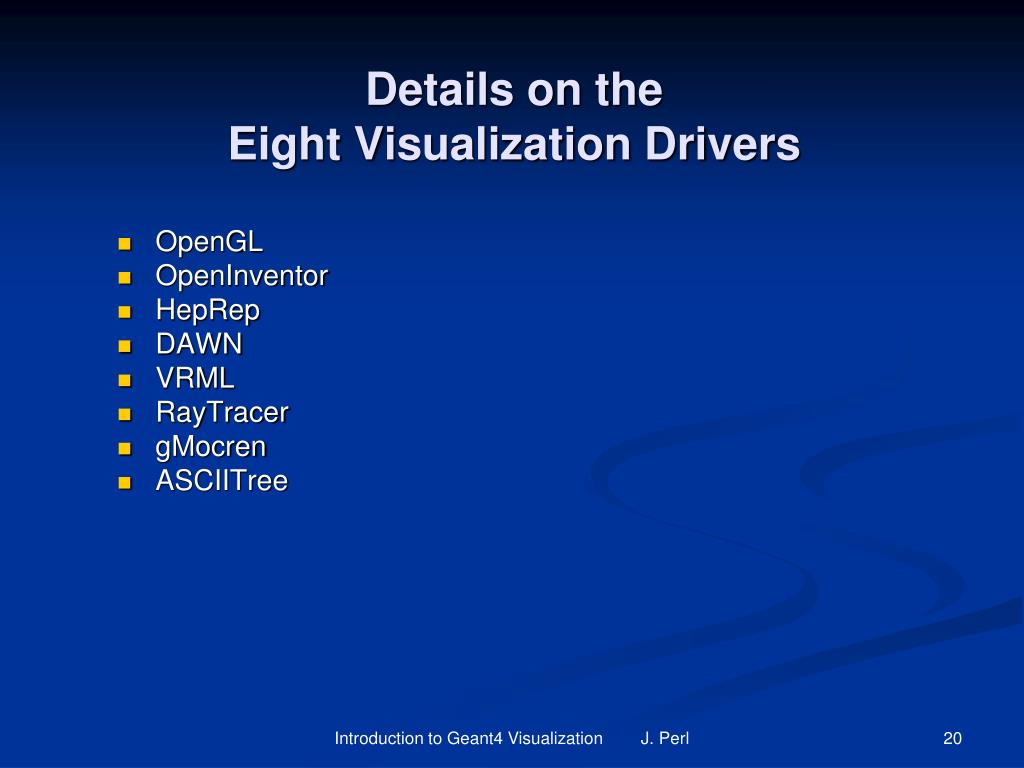 Details on the
Eight Visualization Drivers

- OpenGL
- OpenInventor
- HepRep
- DAWN
- VRML
- RayTracer
- gMocren
- ASCIITree

Introduction to Geant4 Visualization J. Perl 20